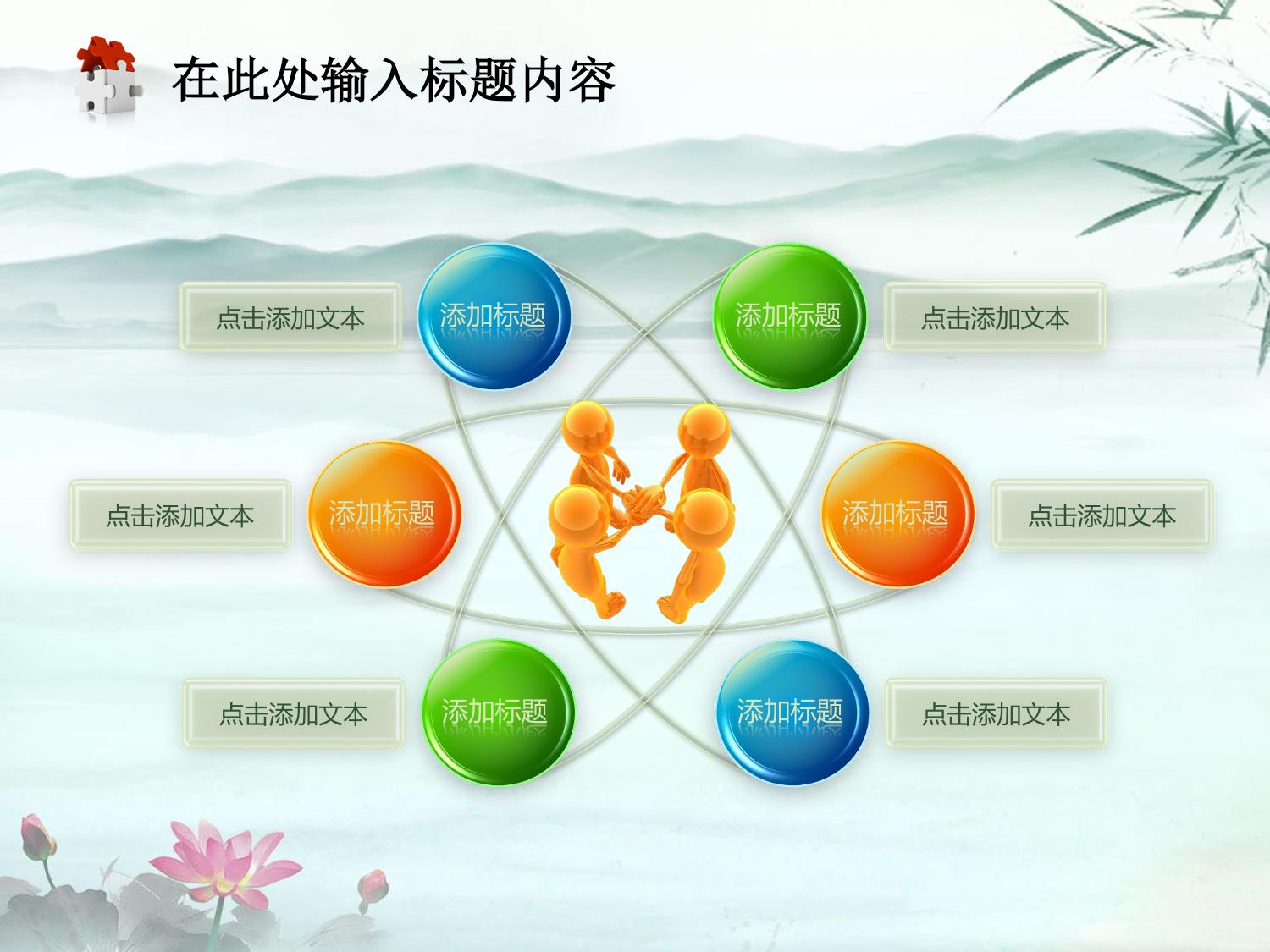 在此处输入标题内容

点击添加文本

添加标题

添加标题

点击添加文本

点击添加文本

添加标题

添加标题

点击添加文本

点击添加文本

添加标题

添加标题

点击添加文本